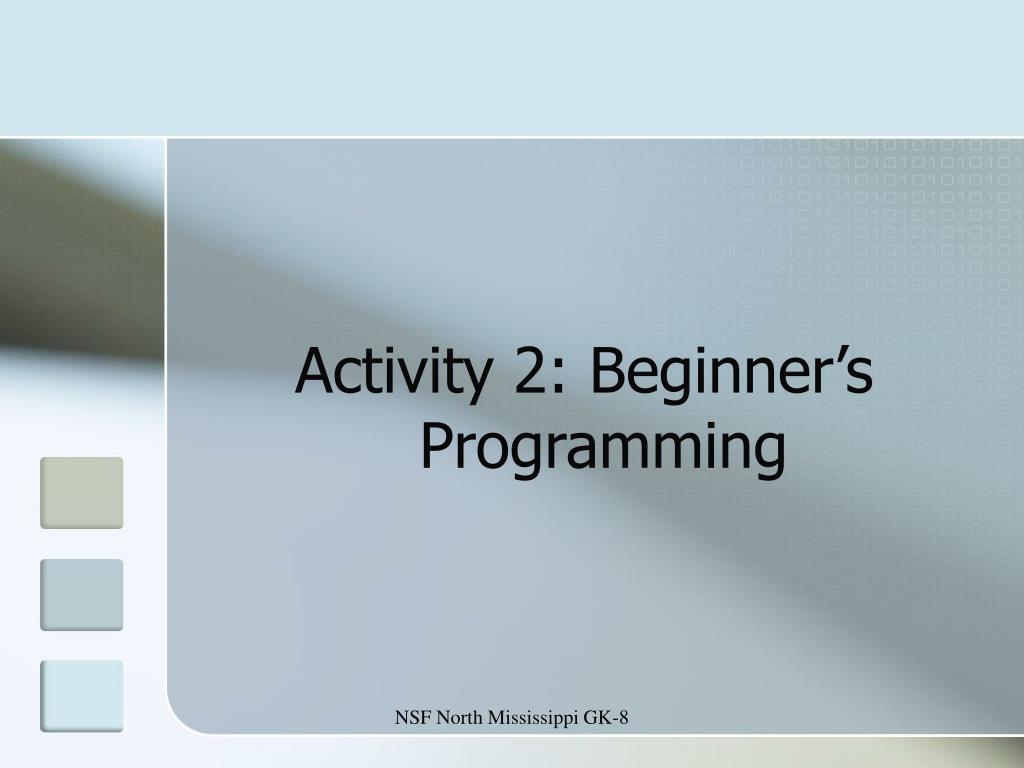 Activity 2: Beginner’s Programming

NSF North Mississippi GK-8